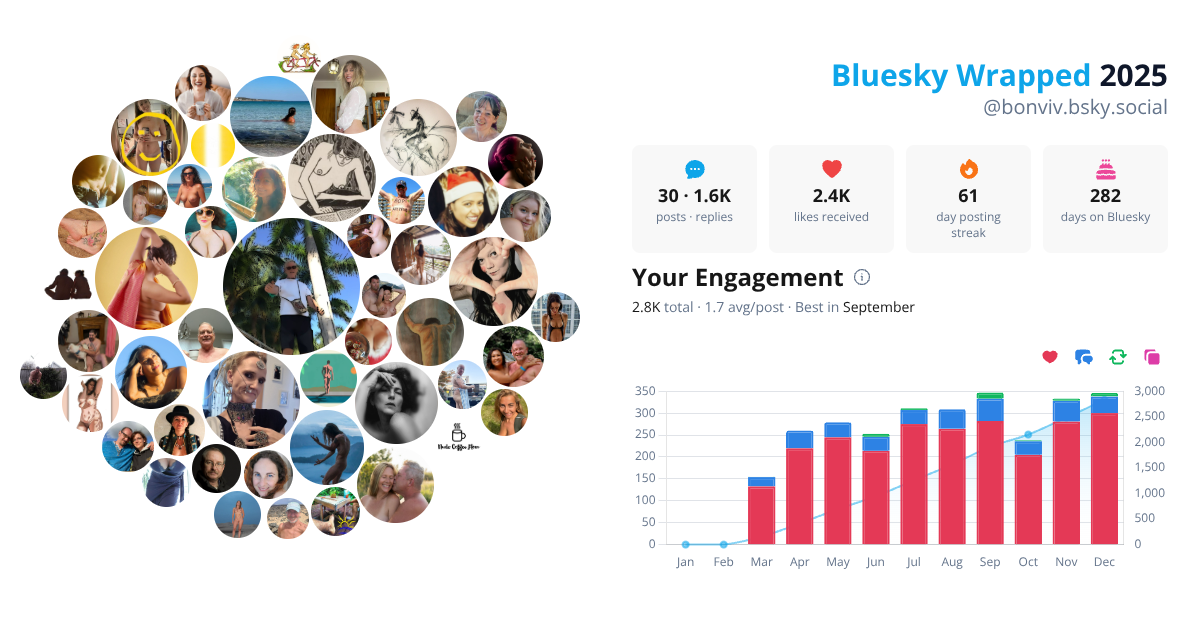 Bluesky Wrapped 2025
@bonviv.bsky.social

30 · 1.6K
posts · replies

2.4K
likes received

61
day posting streak

282
days on Bluesky

Your Engagement

2.8K total · 1.7 avg/post · Best in September

350
300
250
200
150
100
50
0

3,000
2,500
2,000
1,500
1,000
500
0

Jan Feb Mar Apr May Jun Jul Aug Sep Oct Nov Dec

Nude Coffee Mom